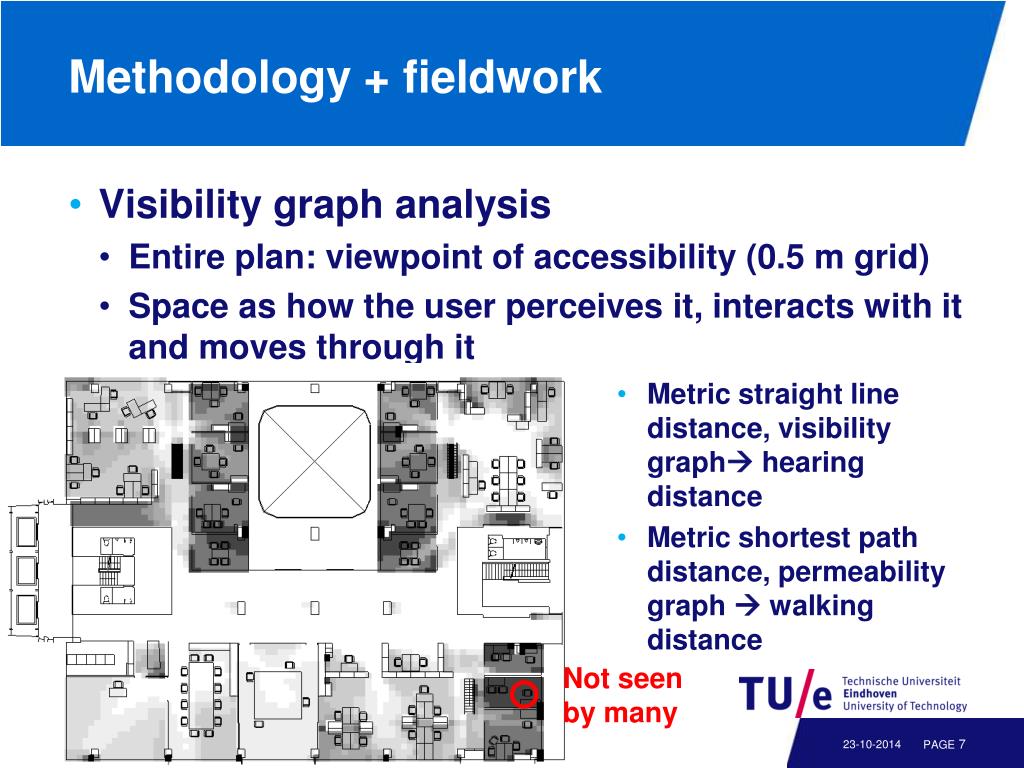 Methodology + fieldwork

• Visibility graph analysis
  • Entire plan: viewpoint of accessibility (0.5 m grid)
  • Space as how the user perceives it, interacts with it and moves through it

• Metric straight line distance, visibility graph→ hearing distance
• Metric shortest path distance, permeability graph → walking distance

Not seen by many

TU/e Technische Universiteit Eindhoven University of Technology

23-10-2014 PAGE 7